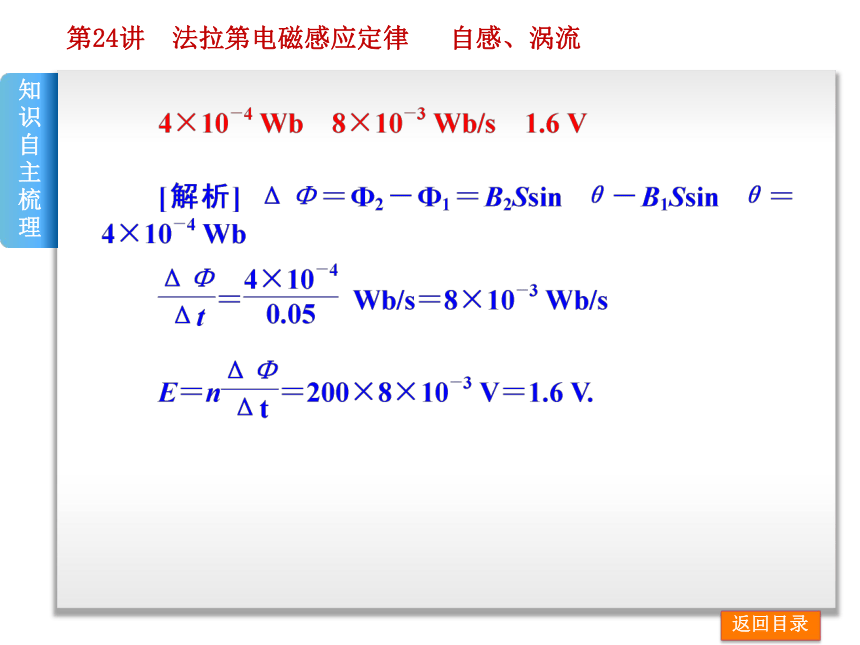 第24讲　法拉第电磁感应定律　自感、涡流

知识自主梳理

$4\times10^{-4}$ Wb　$8\times10^{-3}$ Wb/s　1.6 V

[解析] $\Delta\Phi=\Phi_2-\Phi_1=B_2S\sin\theta-B_1S\sin\theta=4\times10^{-4}$ Wb

$\frac{\Delta\Phi}{\Delta t}=\frac{4\times10^{-4}}{0.05}$ Wb/s$=8\times10^{-3}$ Wb/s

$E=n\frac{\Delta\Phi}{\Delta t}=200\times8\times10^{-3}$ V$=1.6$ V.

返回目录